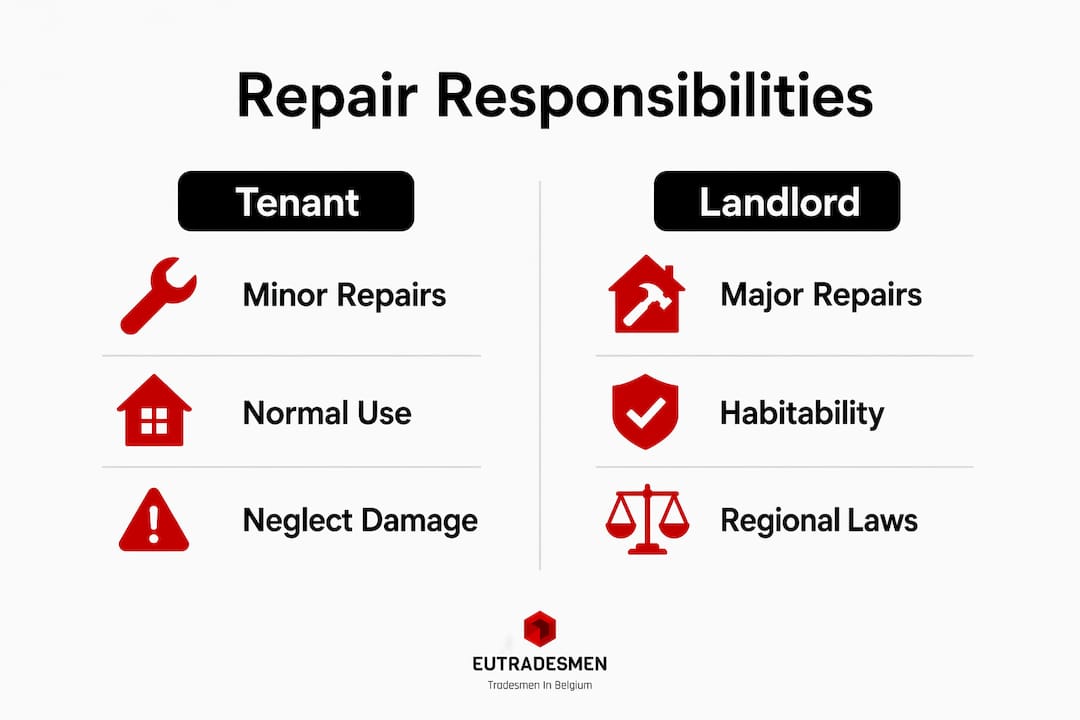 Repair Responsibilities

Tenant

Minor Repairs

Normal Use

Neglect Damage

Landlord

Major Repairs

Habitability

Regional Laws

EUTRADESMEN

Tradesmen In Belgium